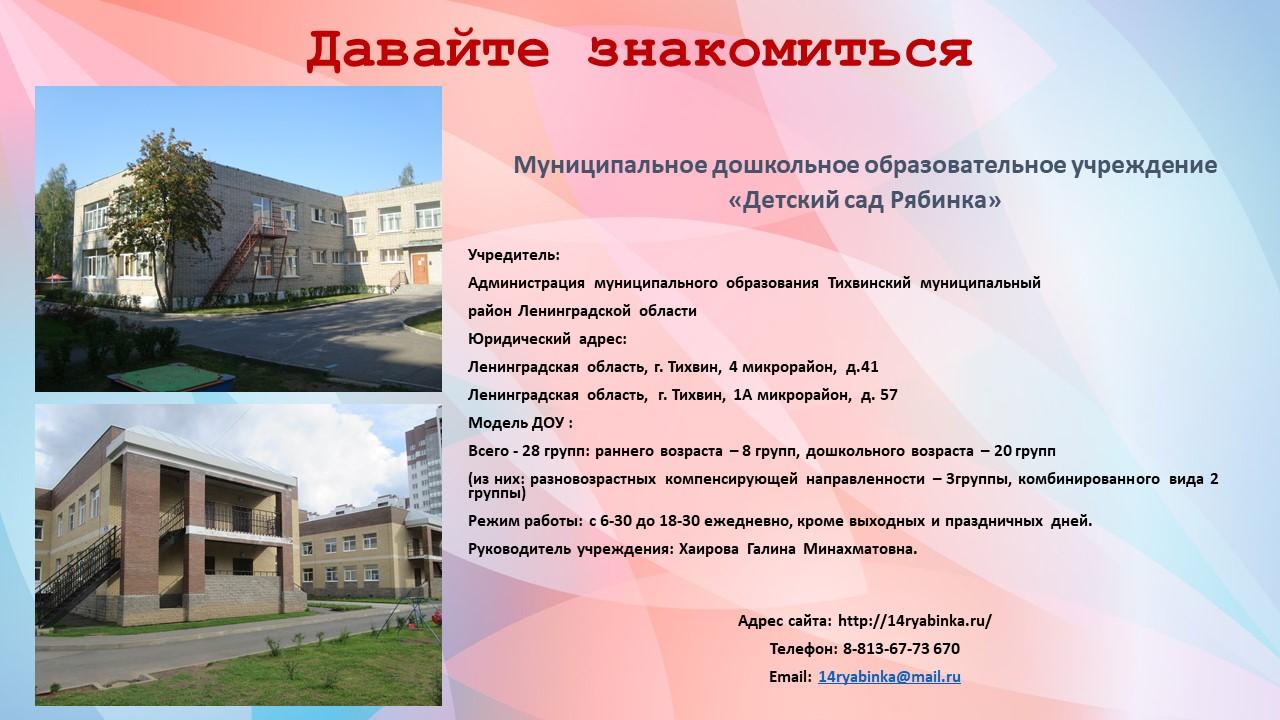 Давайте знакомиться

Муниципальное дошкольное образовательное учреждение «Детский сад Рябинка»

Учредитель:

Администрация муниципального образования Тихвинский муниципальный район Ленинградской области

Юридический адрес:

Ленинградская область, г. Тихвин, 4 микрорайон, д.41

Ленинградская область, г. Тихвин, 1А микрорайон, д. 57

Модель ДОУ :

Всего - 28 групп: раннего возраста – 8 групп, дошкольного возраста – 20 групп

(из них: разновозрастных компенсирующей направленности – 3группы, комбинированного вида 2 группы)

Режим работы: с 6-30 до 18-30 ежедневно, кроме выходных и праздничных дней.

Руководитель учреждения: Хаирова Галина Минахматовна.

Адрес сайта: http://14ryabinka.ru/

Телефон: 8-813-67-73 670

Email: 14ryabinka@mail.ru